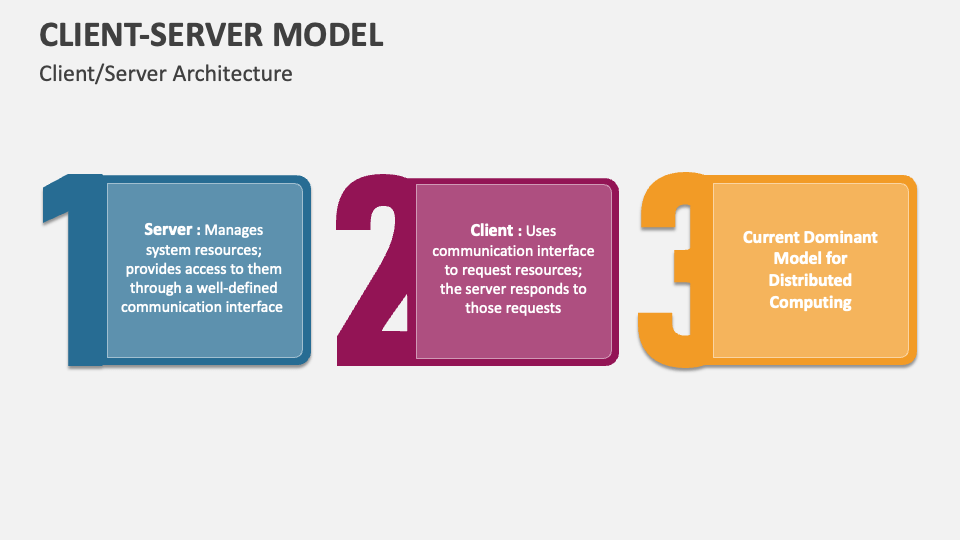 CLIENT-SERVER MODEL

Client/Server Architecture

1

Server : Manages system resources; provides access to them through a well-defined communication interface

2

Client : Uses communication interface to request resources; the server responds to those requests

3

Current Dominant Model for Distributed Computing